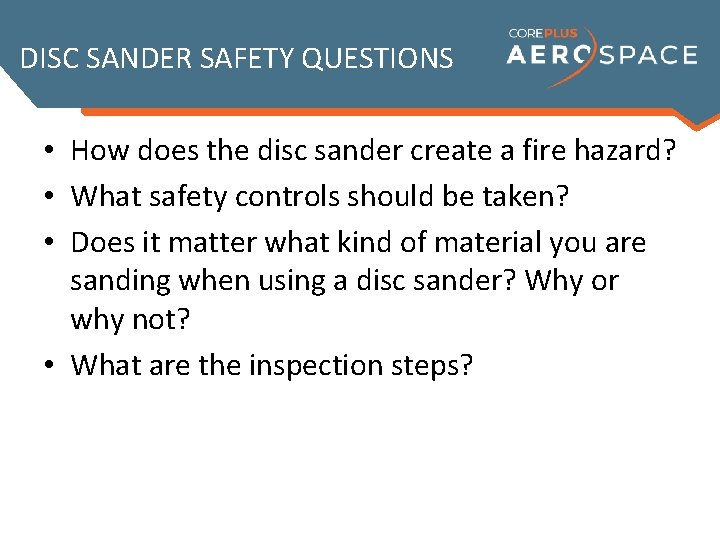 DISC SANDER SAFETY QUESTIONS

COREPLUS AEROSPACE

• How does the disc sander create a fire hazard?
• What safety controls should be taken?
• Does it matter what kind of material you are sanding when using a disc sander? Why or why not?
• What are the inspection steps?